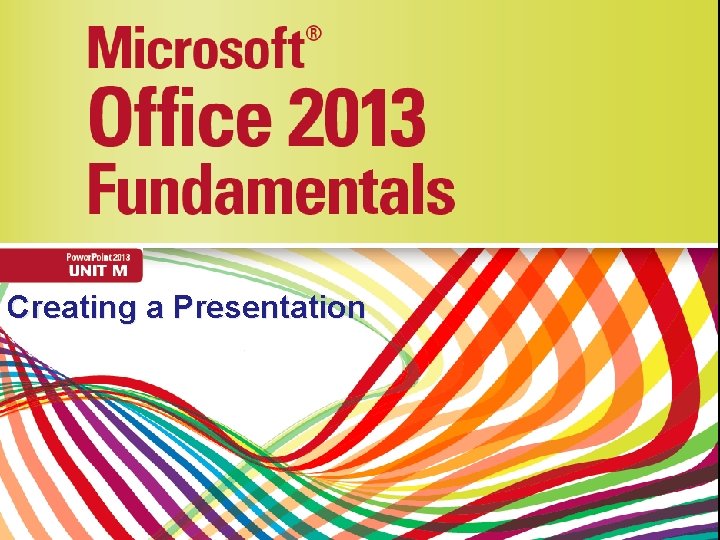 Microsoft®
Office 2013
Fundamentals

PowerPoint 2013
UNIT M

Creating a Presentation